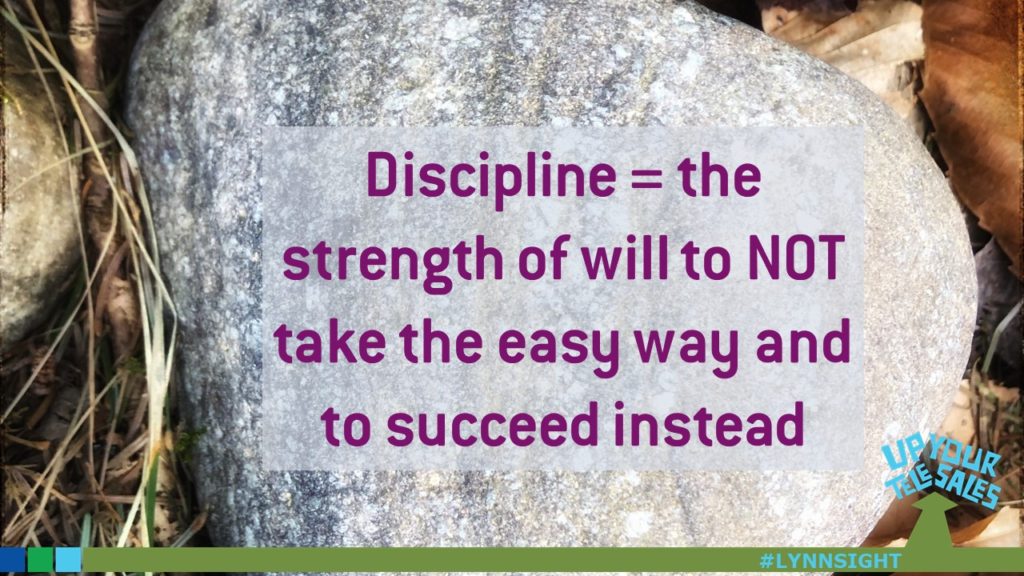 Discipline = the strength of will to NOT take the easy way and to succeed instead

UP YOUR TELESALES

#LYNNSIGHT